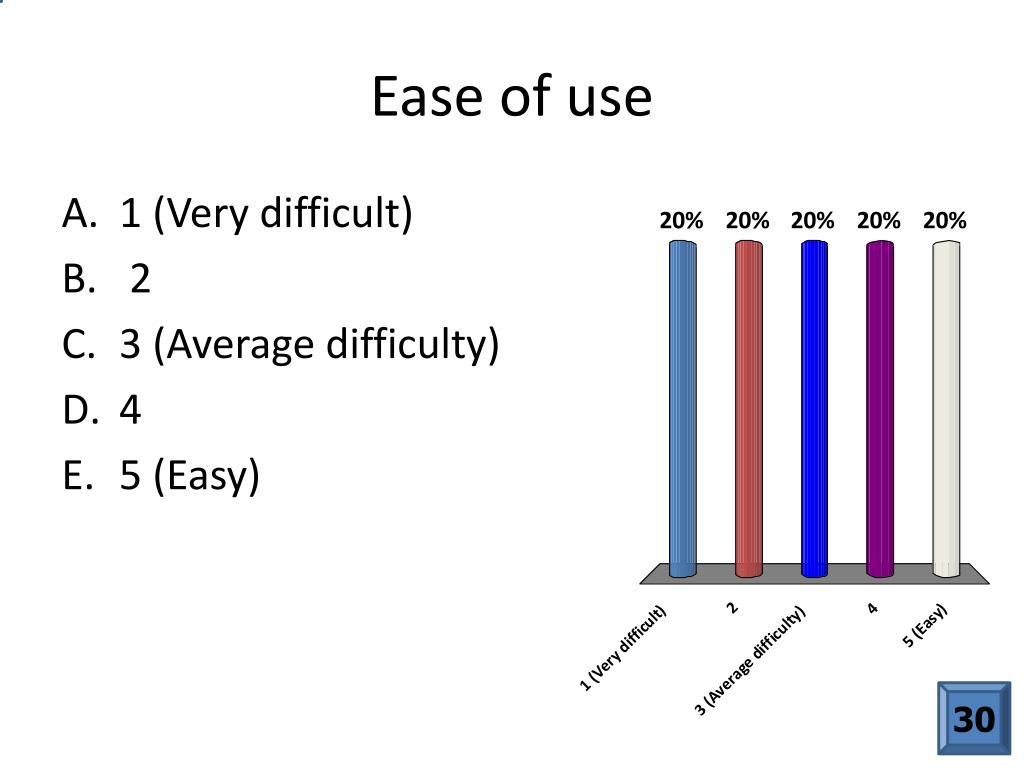 Ease of use

A. 1 (Very difficult)
B. 2
C. 3 (Average difficulty)
D. 4
E. 5 (Easy)

20% 20% 20% 20% 20%

1 (Very difficult)
2
3 (Average difficulty)
4
5 (Easy)

30